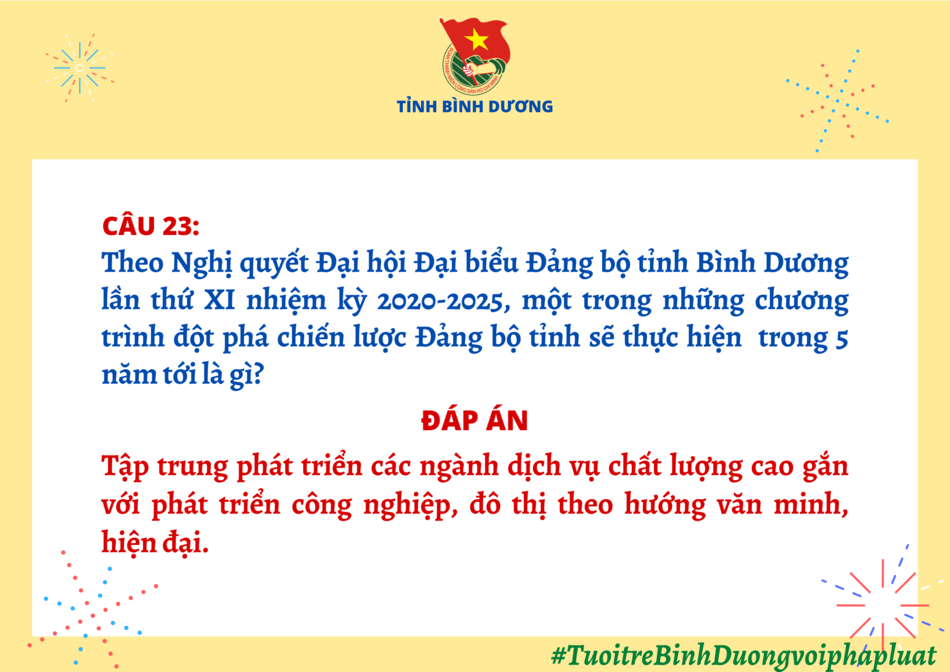 TỈNH BÌNH DƯƠNG

CÂU 23:
Theo Nghị quyết Đại hội Đại biểu Đảng bộ tỉnh Bình Dương lần thứ XI nhiệm kỳ 2020-2025, một trong những chương trình đột phá chiến lược Đảng bộ tỉnh sẽ thực hiện trong 5 năm tới là gì?

ĐÁP ÁN

Tập trung phát triển các ngành dịch vụ chất lượng cao gắn với phát triển công nghiệp, đô thị theo hướng văn minh, hiện đại.

#TuoitreBinhDuongvoiphapluat